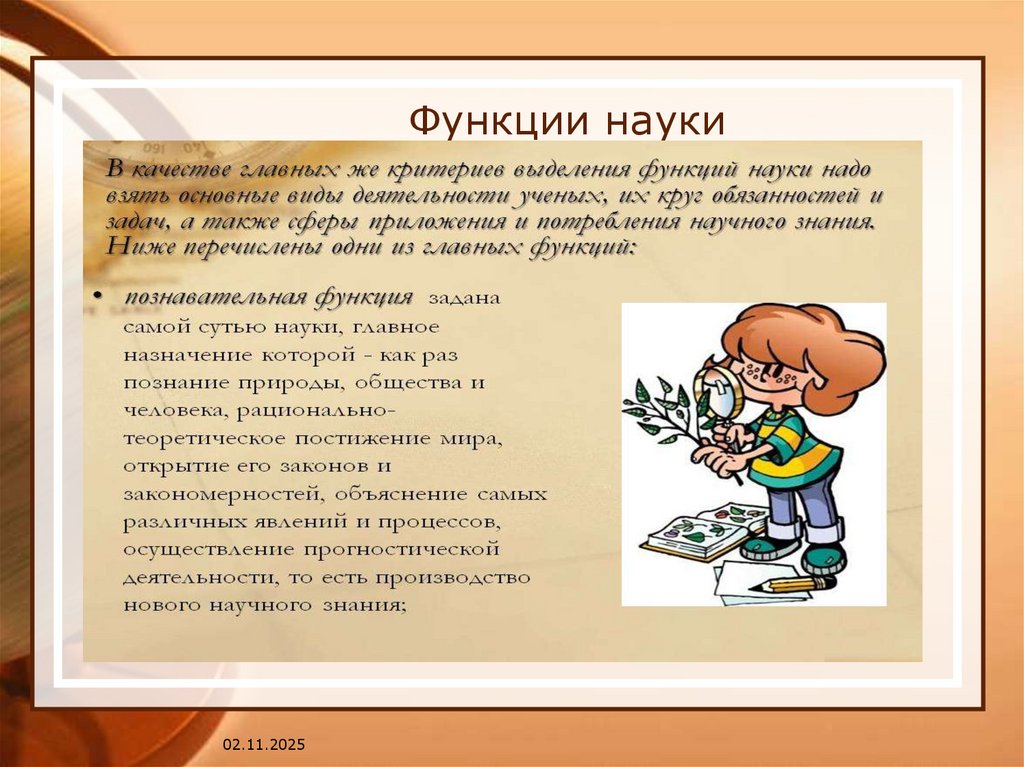 Функции науки

В качестве главных же критериев выделения функций науки надо взять основные виды деятельности ученых, их круг обязанностей и задач, а также сферы приложения и потребления научного знания. Ниже перечислены одни из главных функций:

• познавательная функция задана самой сутью науки, главное назначение которой - как раз познание природы, общества и человека, рационально-теоретическое постижение мира, открытие его законов и закономерностей, объяснение самых различных явлений и процессов, осуществление прогностической деятельности, то есть производство нового научного знания;

02.11.2025